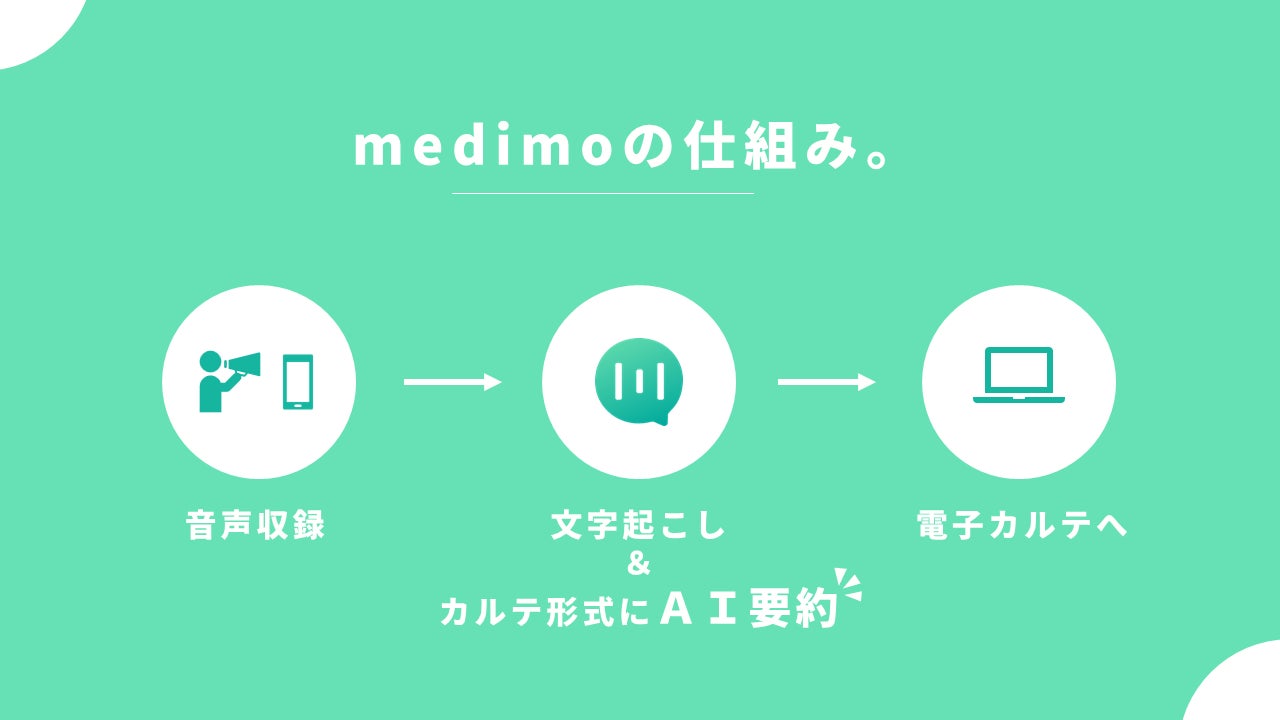 medimoの仕組み。

音声収録

文字起こし
&
カルテ形式にＡＩ要約

電子カルテへ